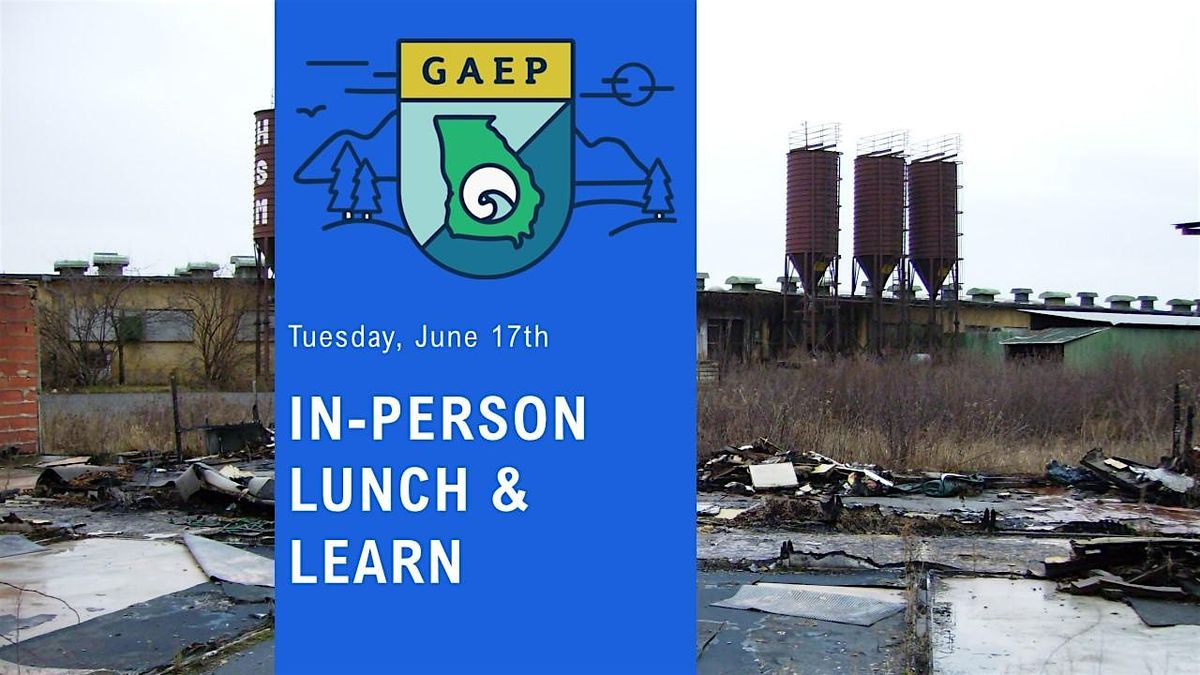 GAEP

Tuesday, June 17th

IN-PERSON LUNCH & LEARN